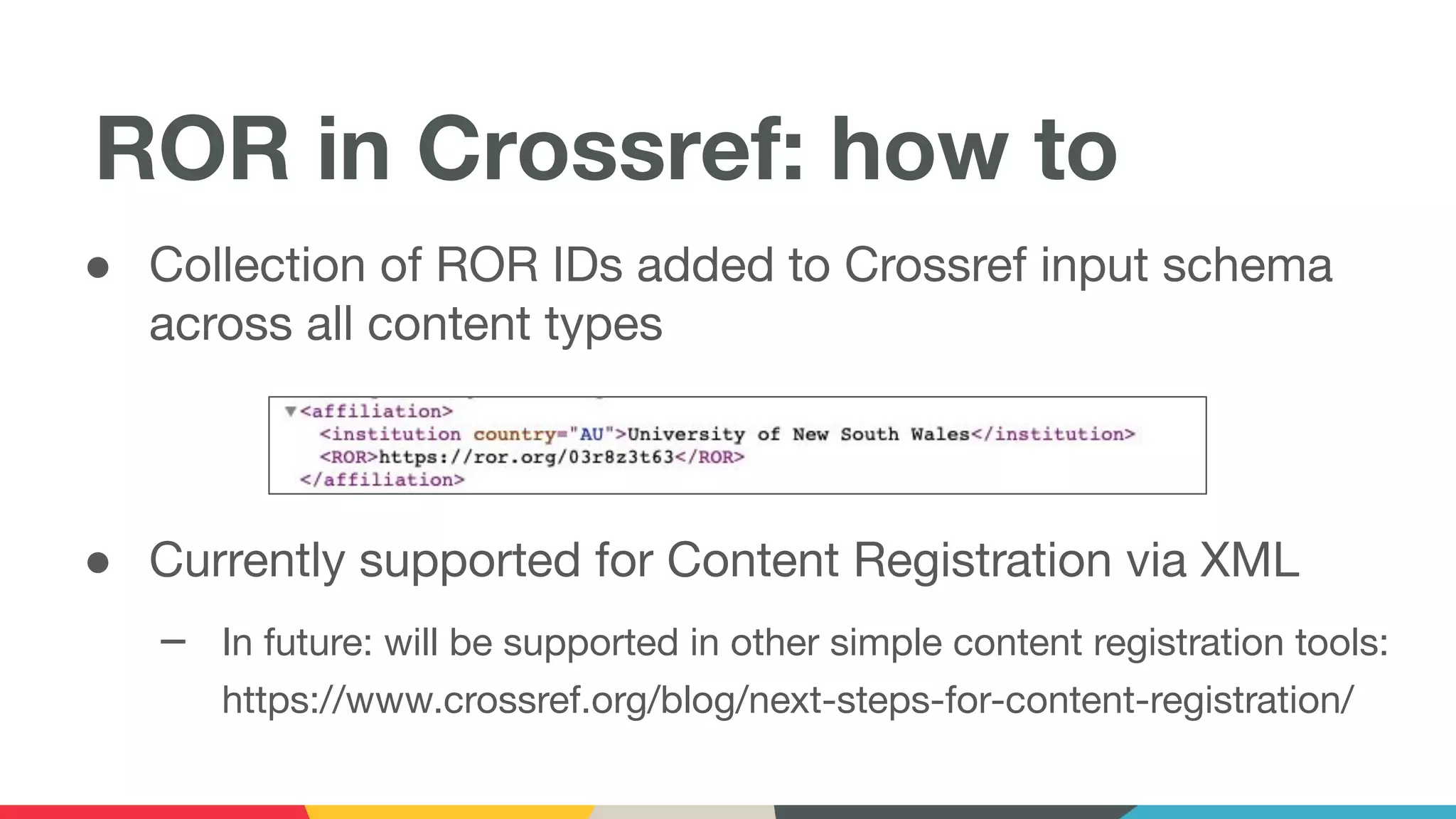 ROR in Crossref: how to

● Collection of ROR IDs added to Crossref input schema across all content types

▼<affiliation>
<institution country="AU">University of New South Wales</institution>
<ROR>https://ror.org/03r8z3t63</ROR>
</affiliation>

● Currently supported for Content Registration via XML

– In future: will be supported in other simple content registration tools: https://www.crossref.org/blog/next-steps-for-content-registration/